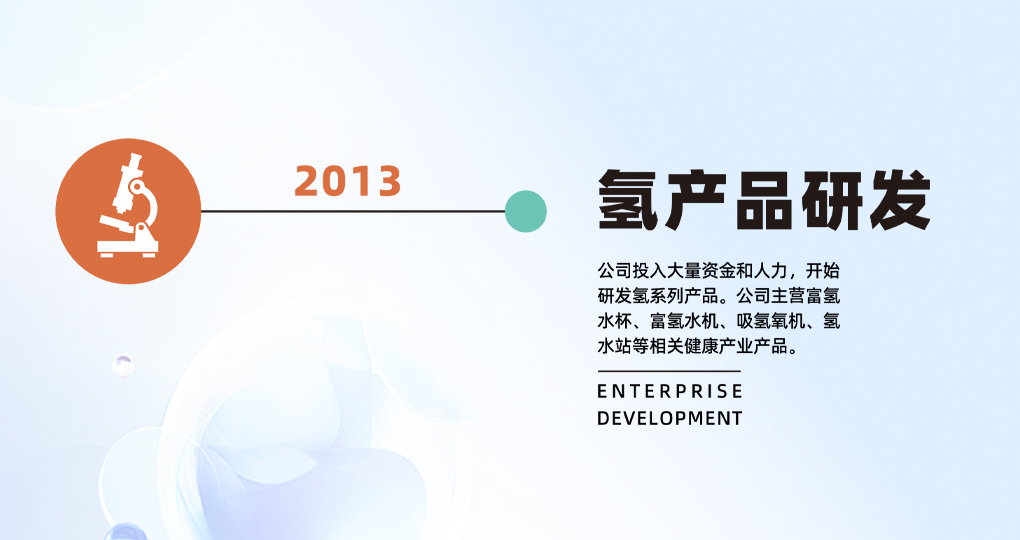 2013

氢产品研发

公司投入大量资金和人力，开始研发氢系列产品。公司主营富氢水杯、富氢水机、吸氢氧机、氢水站等相关健康产业产品。

ENTERPRISE
DEVELOPMENT